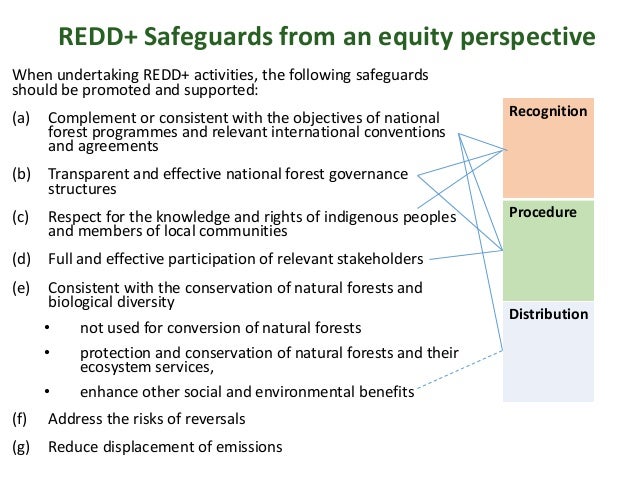 REDD+ Safeguards from an equity perspective

When undertaking REDD+ activities, the following safeguards should be promoted and supported:

(a) Complement or consistent with the objectives of national forest programmes and relevant international conventions and agreements

(b) Transparent and effective national forest governance structures

(c) Respect for the knowledge and rights of indigenous peoples and members of local communities

(d) Full and effective participation of relevant stakeholders

(e) Consistent with the conservation of natural forests and biological diversity

• not used for conversion of natural forests

• protection and conservation of natural forests and their ecosystem services,

• enhance other social and environmental benefits

(f) Address the risks of reversals

(g) Reduce displacement of emissions

Recognition

Procedure

Distribution